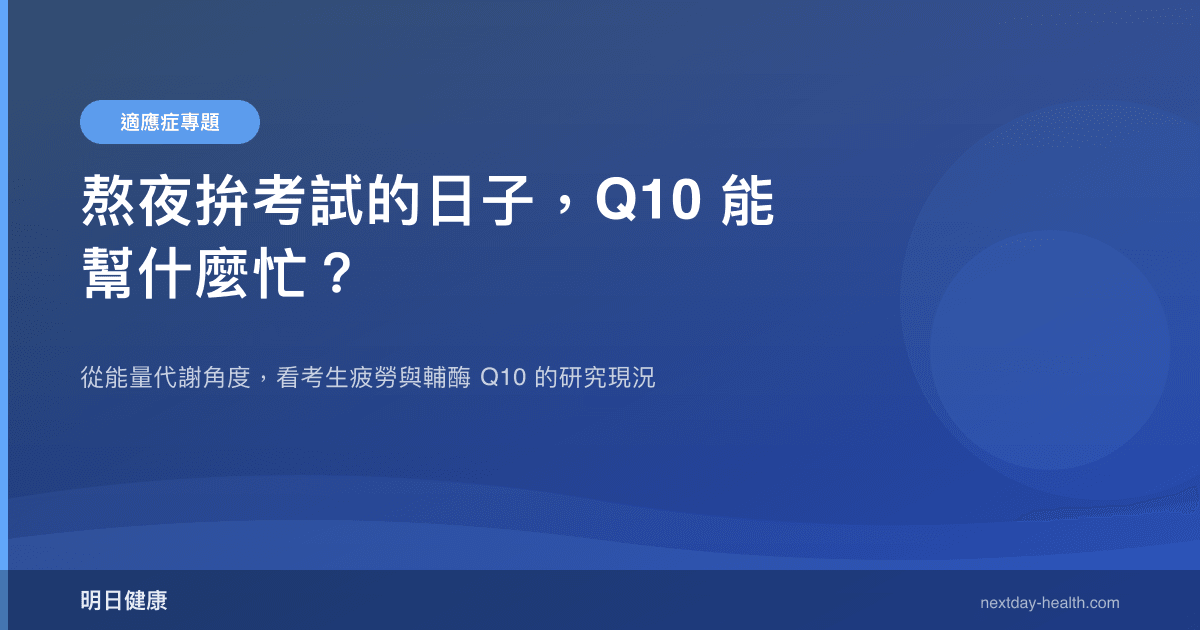 適應症專題

熬夜拚考試的日子，Q10 能幫什麼忙？

從能量代謝角度，看考生疲勞與輔酶 Q10 的研究現況

明日健康

nextday-health.com